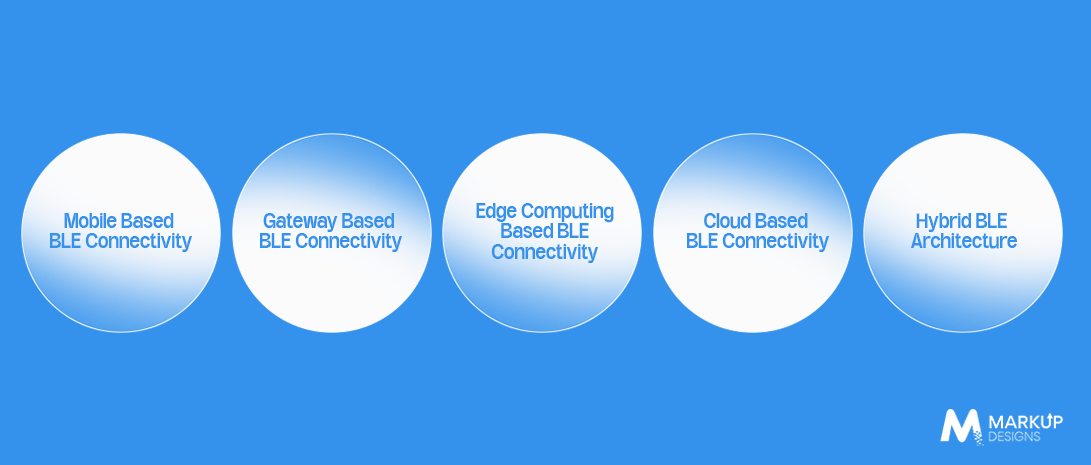 Mobile Based BLE Connectivity

Gateway Based BLE Connectivity

Edge Computing Based BLE Connectivity

Cloud Based BLE Connectivity

Hybrid BLE Architecture

MARKUP DESIGNS